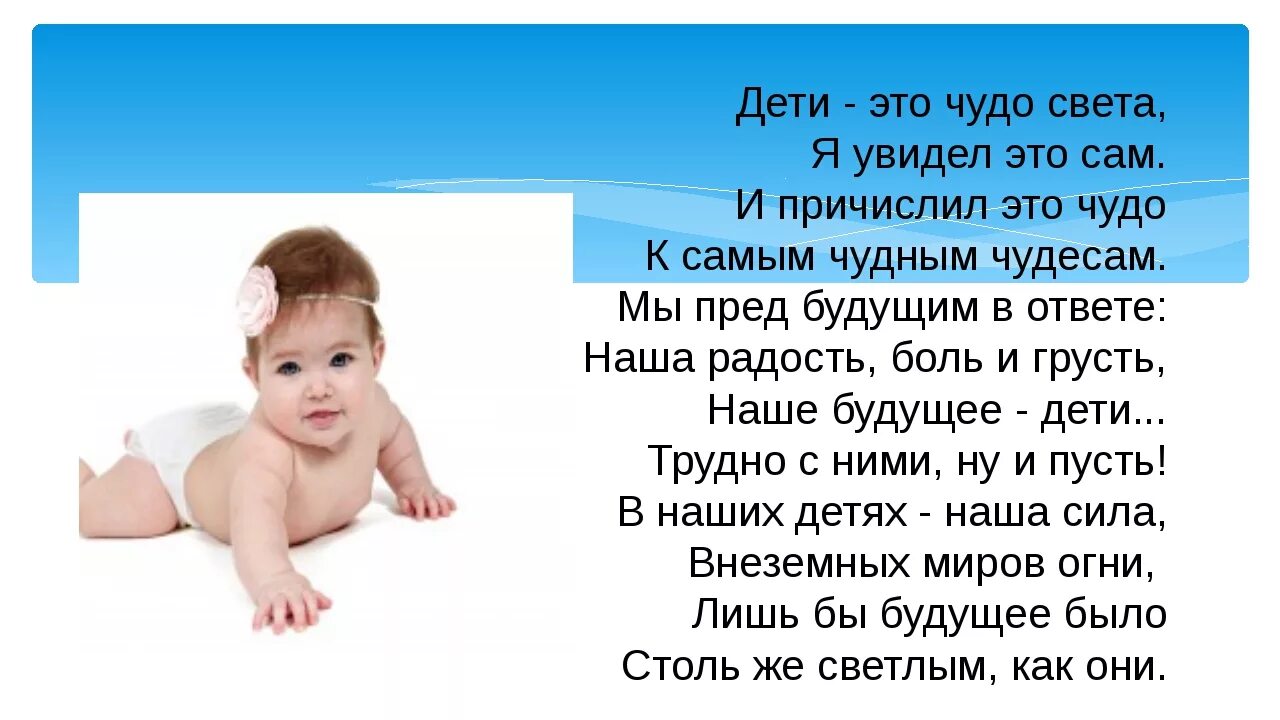 Дети - это чудо света,
Я увидел это сам.
И причислил это чудо
К самым чудным чудесам.
Мы пред будущим в ответе:
Наша радость, боль и грусть,
Наше будущее - дети...
Трудно с ними, ну и пусть!
В наших детях - наша сила,
Внеземных миров огни,
Лишь бы будущее было
Столь же светлым, как они.